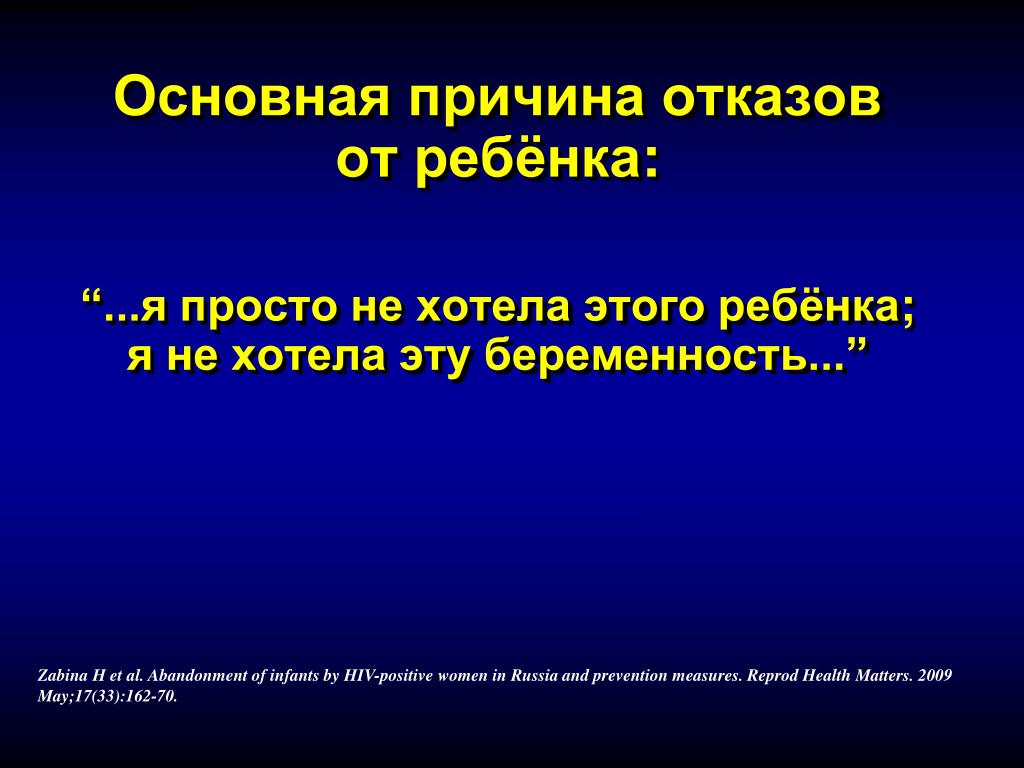 Основная причина отказов от ребёнка:

“...я просто не хотела этого ребёнка; я не хотела эту беременность...”

Zabina H et al. Abandonment of infants by HIV-positive women in Russia and prevention measures. Reprod Health Matters. 2009 May;17(33):162-70.